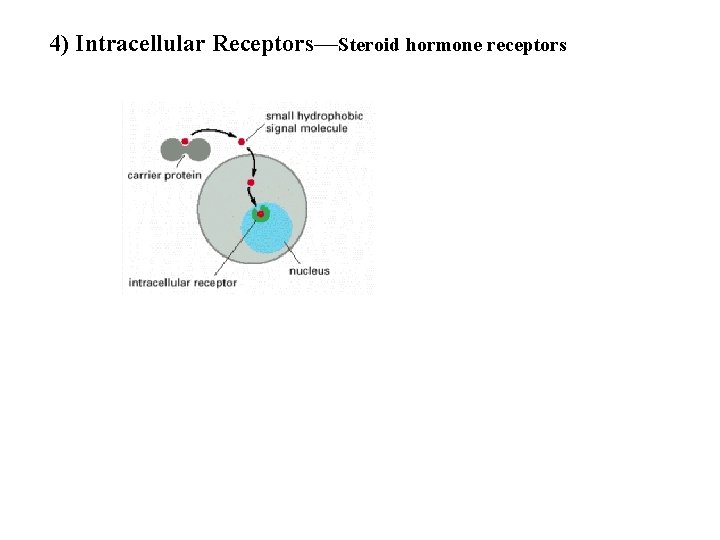 4) Intracellular Receptors—Steroid hormone receptors

small hydrophobic signal molecule

carrier protein

nucleus

intracellular receptor